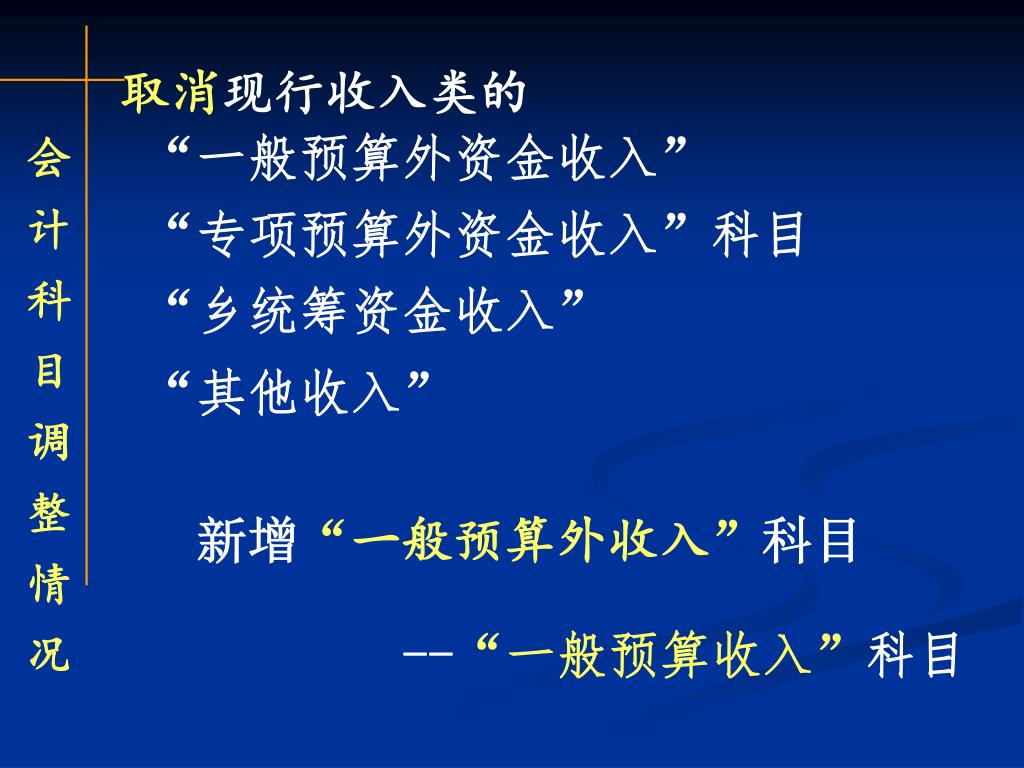 会计科目调整情况

取消现行收入类的
“一般预算外资金收入”
“专项预算外资金收入”科目
“乡统筹资金收入”
“其他收入”

新增“一般预算外收入”科目

--“一般预算收入”科目